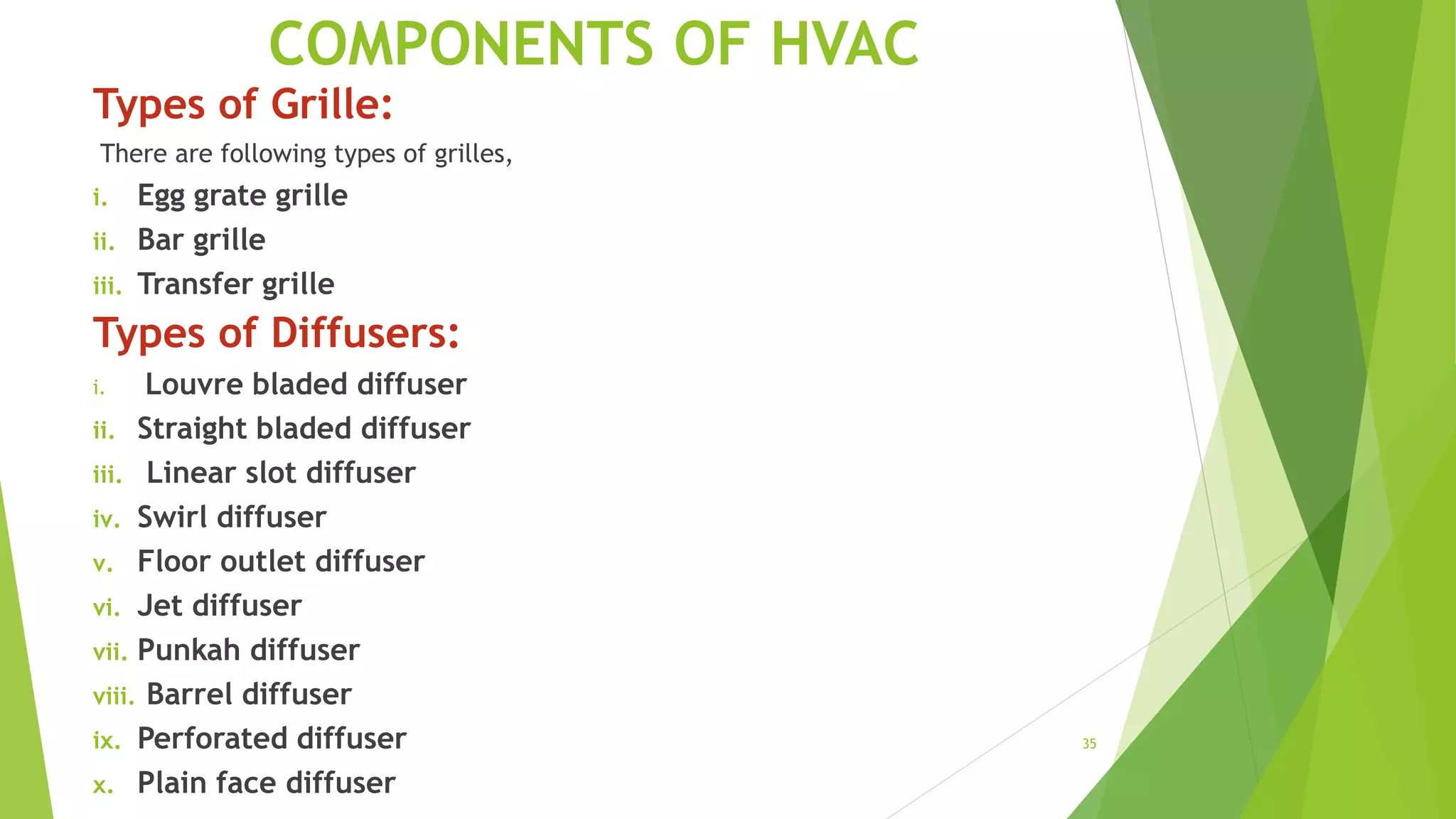 COMPONENTS OF HVAC

Types of Grille:

There are following types of grilles,

i. Egg grate grille
ii. Bar grille
iii. Transfer grille

Types of Diffusers:

i. Louvre bladed diffuser
ii. Straight bladed diffuser
iii. Linear slot diffuser
iv. Swirl diffuser
v. Floor outlet diffuser
vi. Jet diffuser
vii. Punkah diffuser
viii. Barrel diffuser
ix. Perforated diffuser
x. Plain face diffuser

35